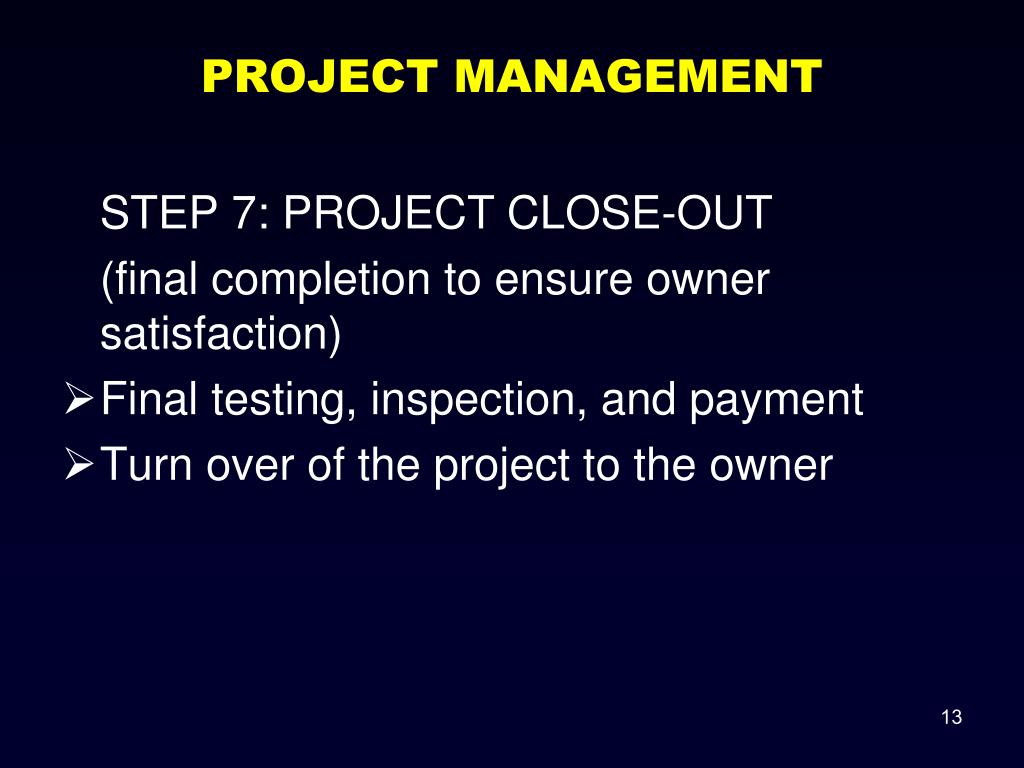 PROJECT MANAGEMENT

STEP 7: PROJECT CLOSE-OUT

(final completion to ensure owner satisfaction)

➢ Final testing, inspection, and payment
➢ Turn over of the project to the owner

13